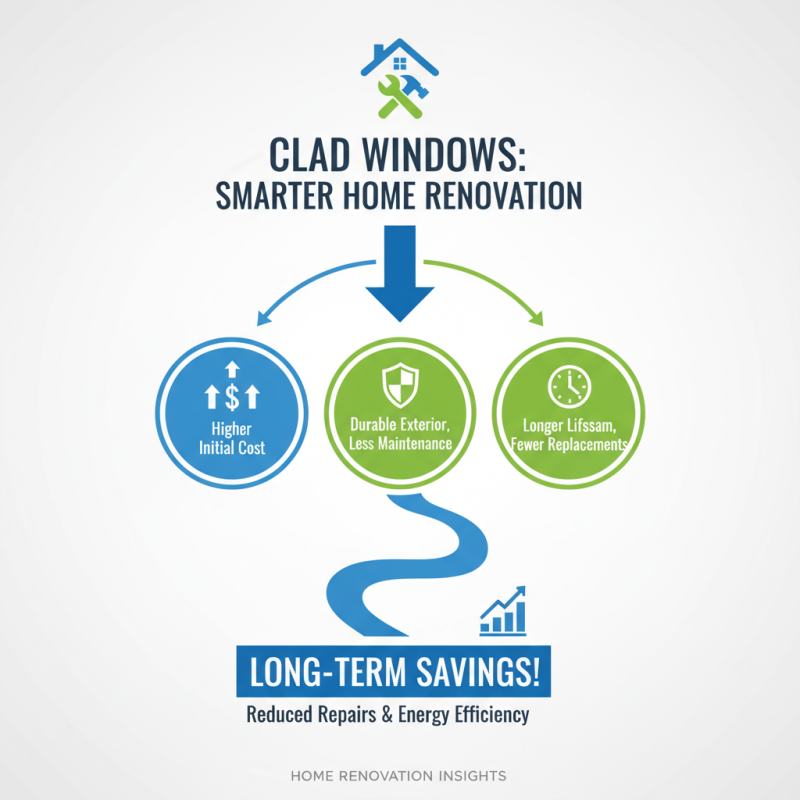 CLAD WINDOWS:
SMARTER HOME RENOVATION

$

Higher Initial Cost

Durable Exterior, Less Maintenance

Longer Lifssam, Fewer Replacements

LONG-TERM SAVINGS!

Reduced Repairs & Energy Efficiency

HOME RENOVATION INSIGHTS